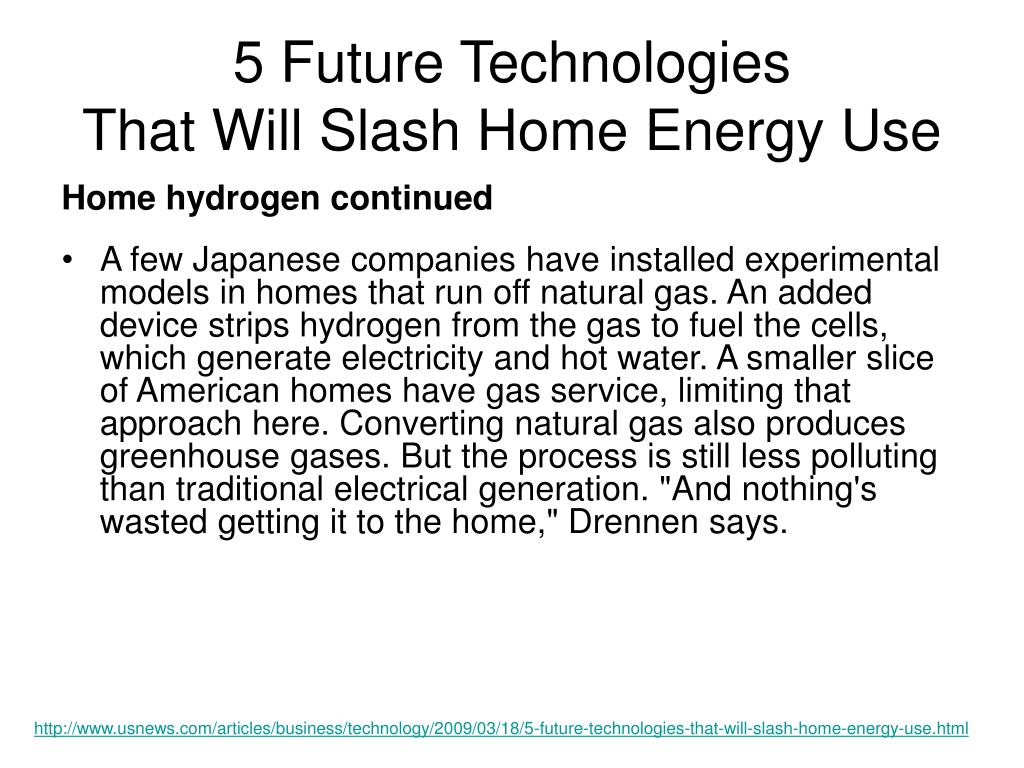 5 Future Technologies
That Will Slash Home Energy Use

Home hydrogen continued

• A few Japanese companies have installed experimental models in homes that run off natural gas. An added device strips hydrogen from the gas to fuel the cells, which generate electricity and hot water. A smaller slice of American homes have gas service, limiting that approach here. Converting natural gas also produces greenhouse gases. But the process is still less polluting than traditional electrical generation. "And nothing's wasted getting it to the home," Drennen says.

http://www.usnews.com/articles/business/technology/2009/03/18/5-future-technologies-that-will-slash-home-energy-use.html